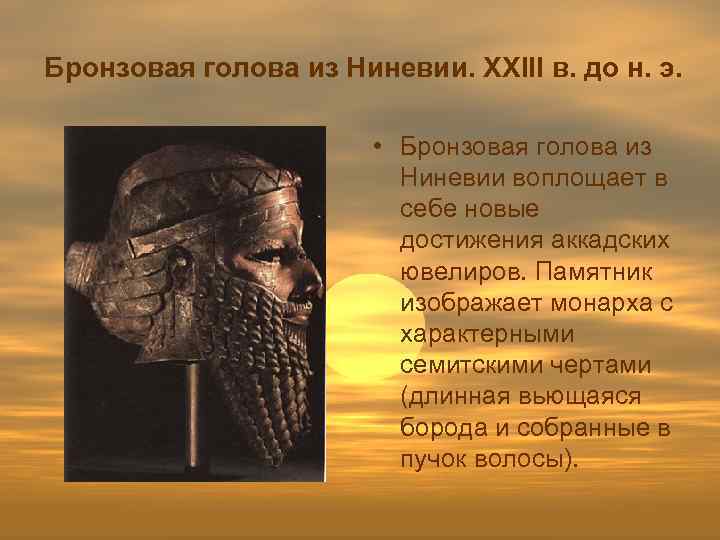 Бронзовая голова из Ниневии. XXIII в. до н. э.

• Бронзовая голова из Ниневии воплощает в себе новые достижения аккадских ювелиров. Памятник изображает монарха с характерными семитскими чертами (длинная вьющаяся борода и собранные в пучок волосы).